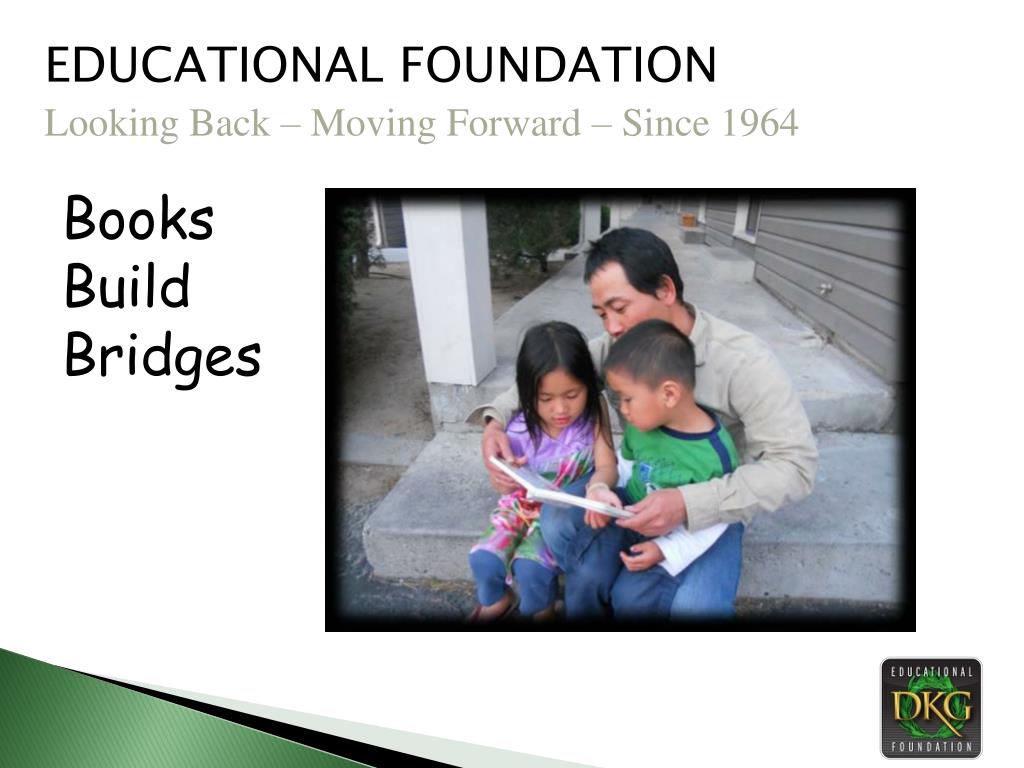 EDUCATIONAL FOUNDATION
Looking Back – Moving Forward – Since 1964

Books Build Bridges

EDUCATIONAL
DKG
FOUNDATION